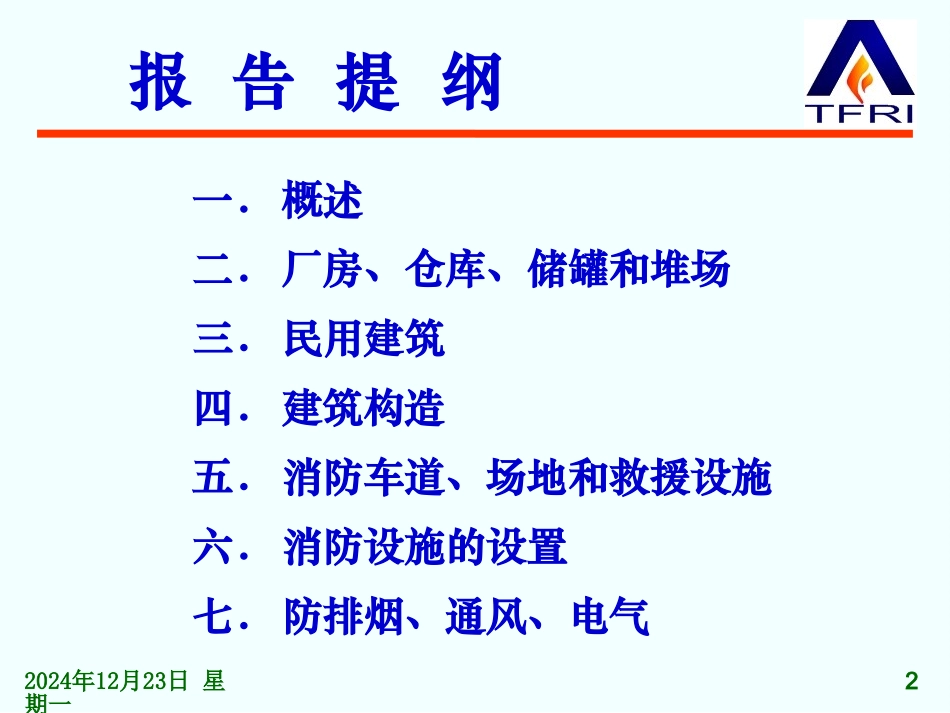 报 告 提 纲

TFRI

一. 概述

二. 厂房、仓库、储罐和堆场

三. 民用建筑

四. 建筑构造

五. 消防车道、场地和救援设施

六. 消防设施的设置

七. 防排烟、通风、电气

2024年12月23日 星期一

2